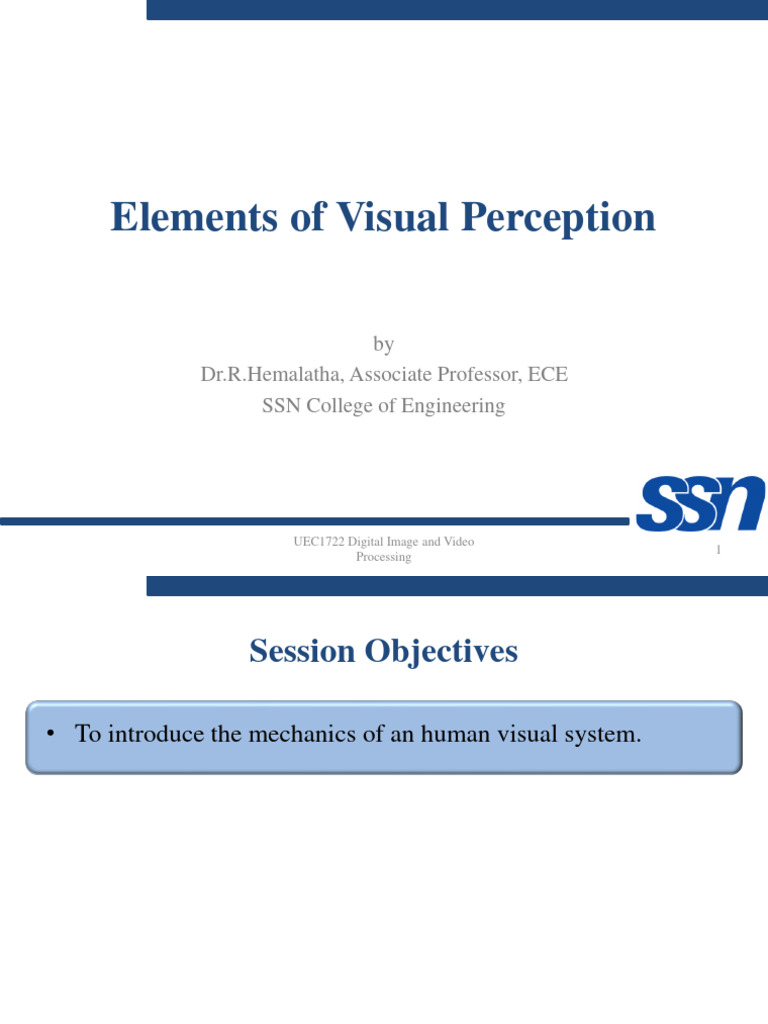 Elements of Visual Perception

by
Dr.R.Hemalatha, Associate Professor, ECE
SSN College of Engineering

SSN

UEC1722 Digital Image and Video Processing

1

Session Objectives

• To introduce the mechanics of an human visual system.